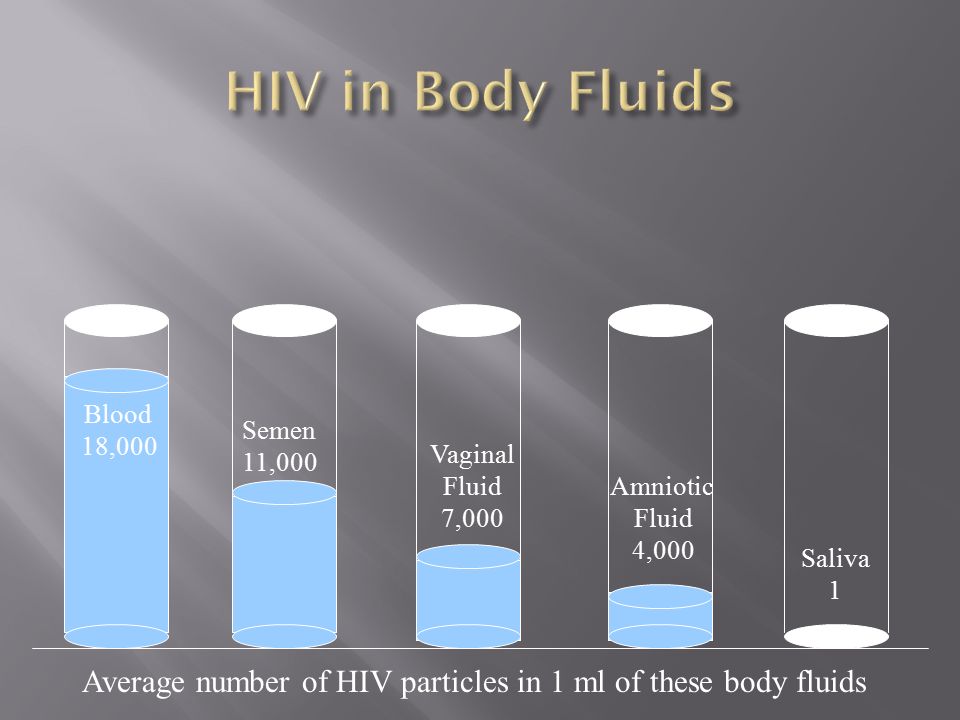 HIV in Body Fluids

Blood
18,000

Semen
11,000

Vaginal
Fluid
7,000

Amniotic
Fluid
4,000

Saliva
1

Average number of HIV particles in 1 ml of these body fluids